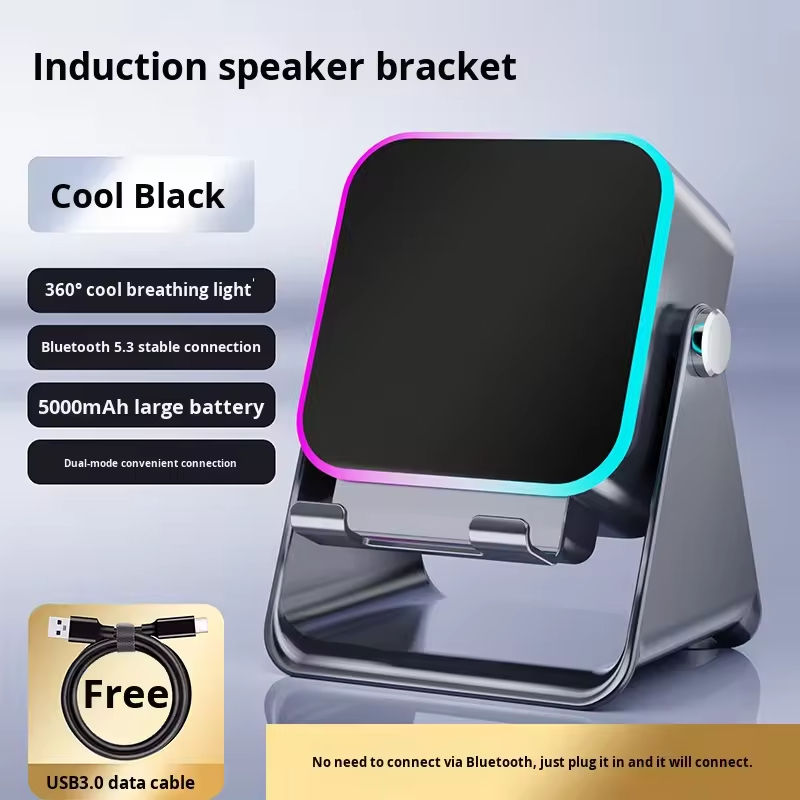 Induction speaker bracket

Cool Black

360° cool breathing light

Bluetooth 5.3 stable connection

5000mAh large battery

Dual-mode convenient connection

Free

USB3.0 data cable

No need to connect via Bluetooth, just plug it in and it will connect.